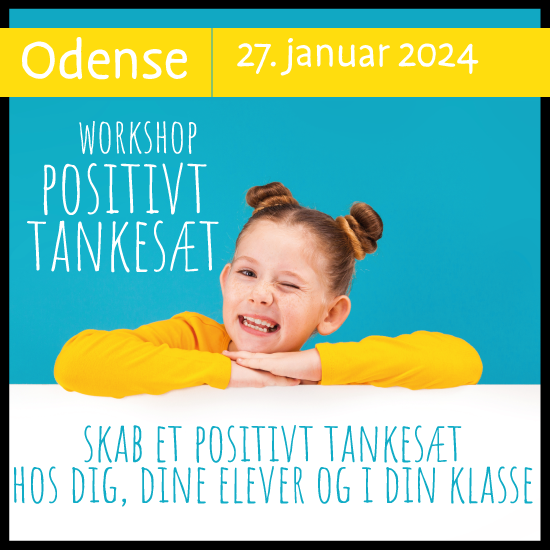 Odense 27. januar 2024

WORKSHOP
POSITIVT
TANKESÆT

SKAB ET POSITIVT TANKESÆT
HOS DIG, DINE ELEVER OG I DIN KLASSE